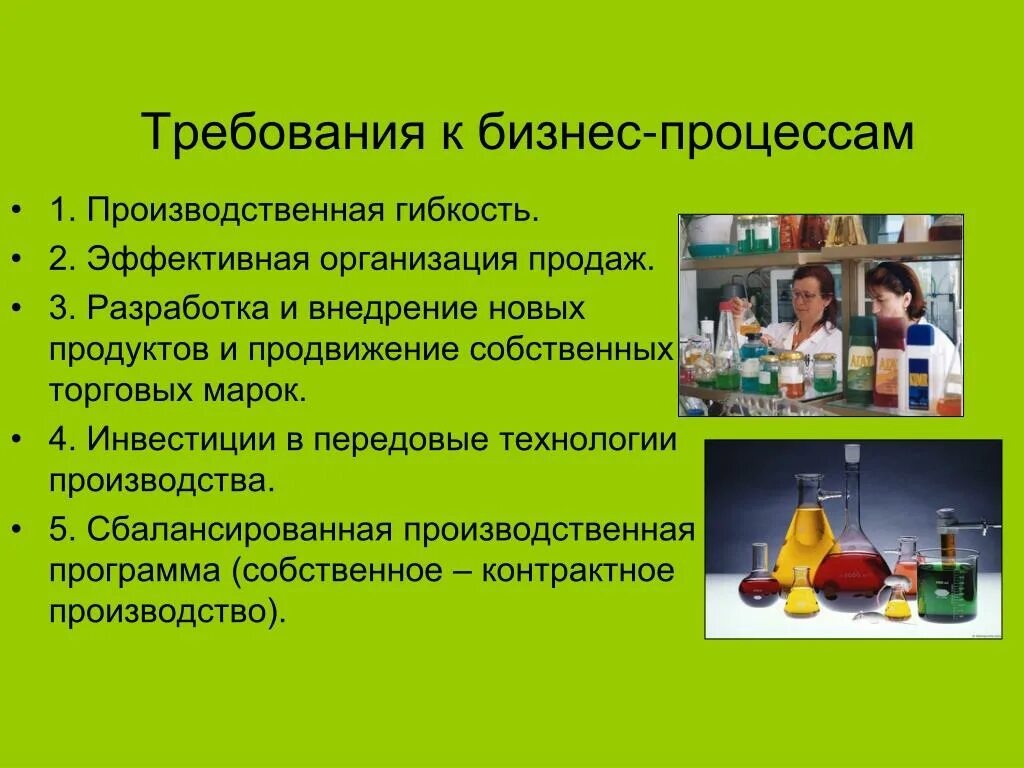 Требования к бизнес-процессам

• 1. Производственная гибкость.
• 2. Эффективная организация продаж.
• 3. Разработка и внедрение новых продуктов и продвижение собственных торговых марок.
• 4. Инвестиции в передовые технологии производства.
• 5. Сбалансированная производственная программа (собственное – контрактное производство).